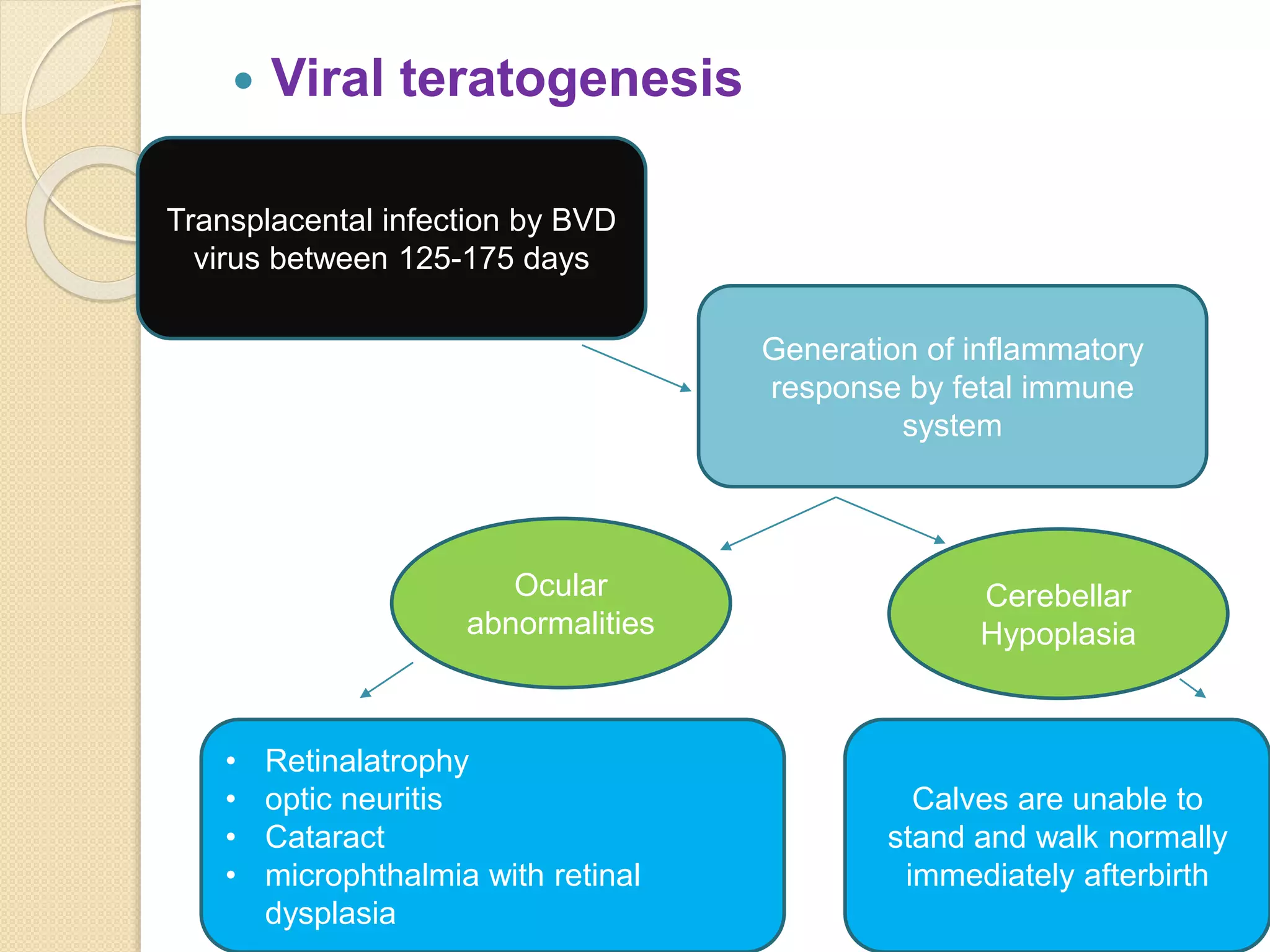 • Viral teratogenesis

Transplacental infection by BVD virus between 125-175 days

Generation of inflammatory response by fetal immune system

Ocular abnormalities

Cerebellar Hypoplasia

• Retinalatrophy
• optic neuritis
• Cataract
• microphthalmia with retinal dysplasia

Calves are unable to stand and walk normally immediately afterbirth